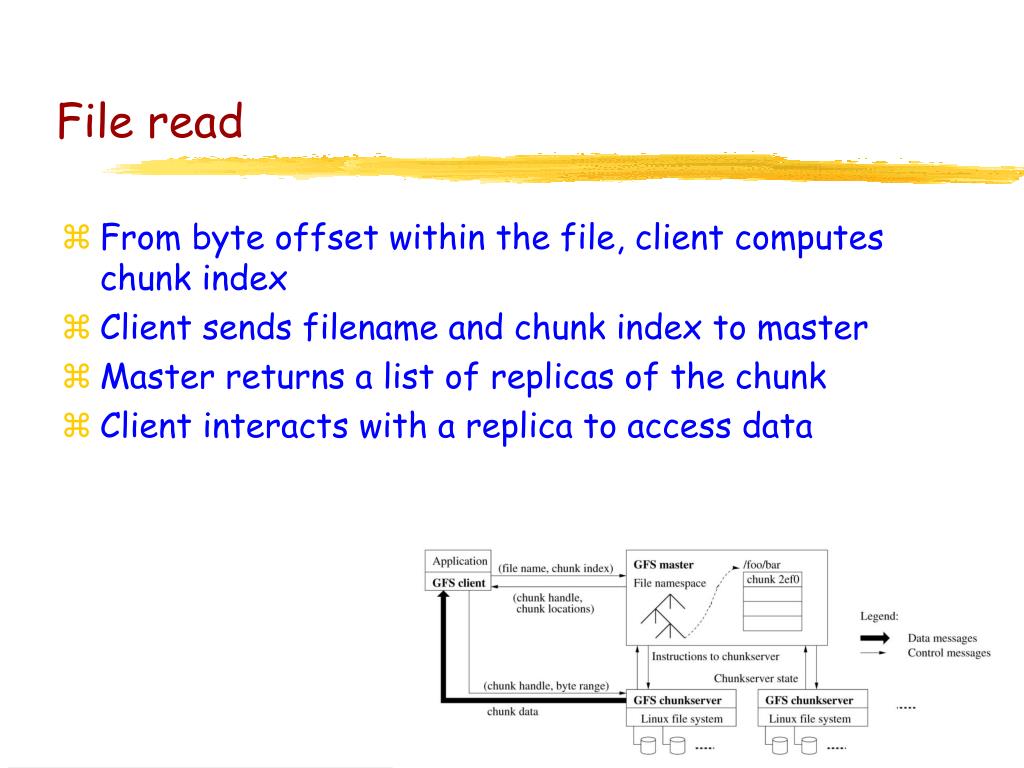 File read

⌘ From byte offset within the file, client computes chunk index
⌘ Client sends filename and chunk index to master
⌘ Master returns a list of replicas of the chunk
⌘ Client interacts with a replica to access data

Application
GFS client
(file name, chunk index)
(chunk handle, chunk locations)
GFS master
File namespace
/foo/bar
chunk 2ef0
Legend:
Data messages
Control messages
Instructions to chunkserver
Chunkserver state
(chunk handle, byte range)
chunk data
GFS chunkserver
Linux file system
GFS chunkserver
Linux file system